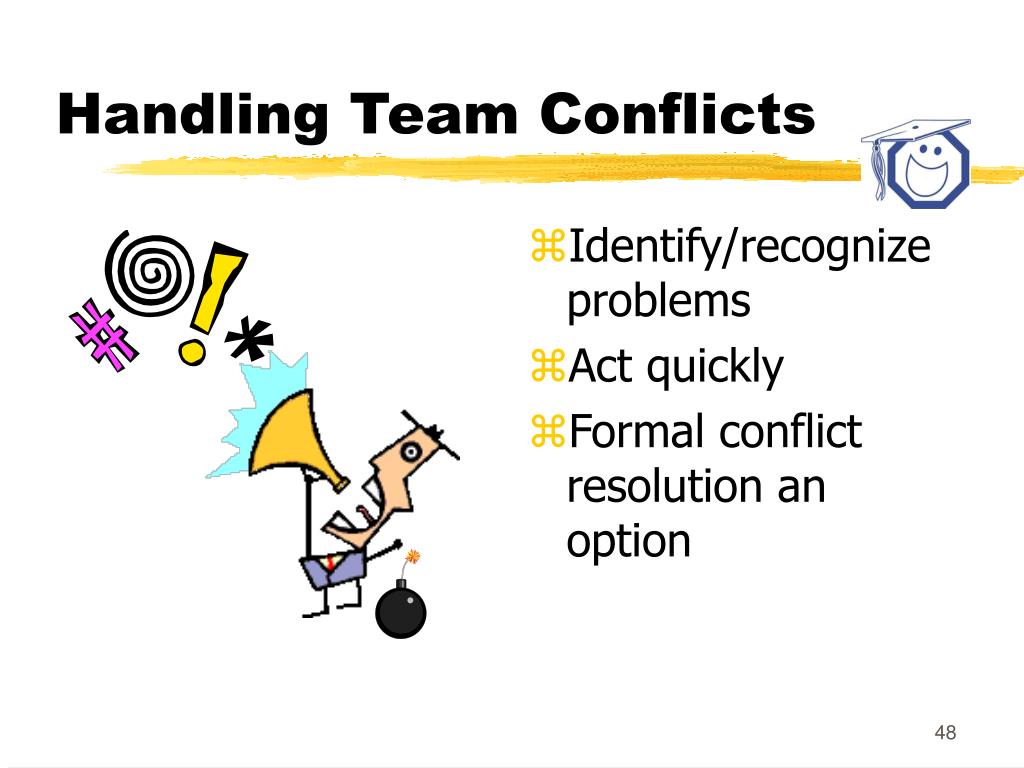 Handling Team Conflicts

⌘Identify/recognize problems
⌘Act quickly
⌘Formal conflict resolution an option

48